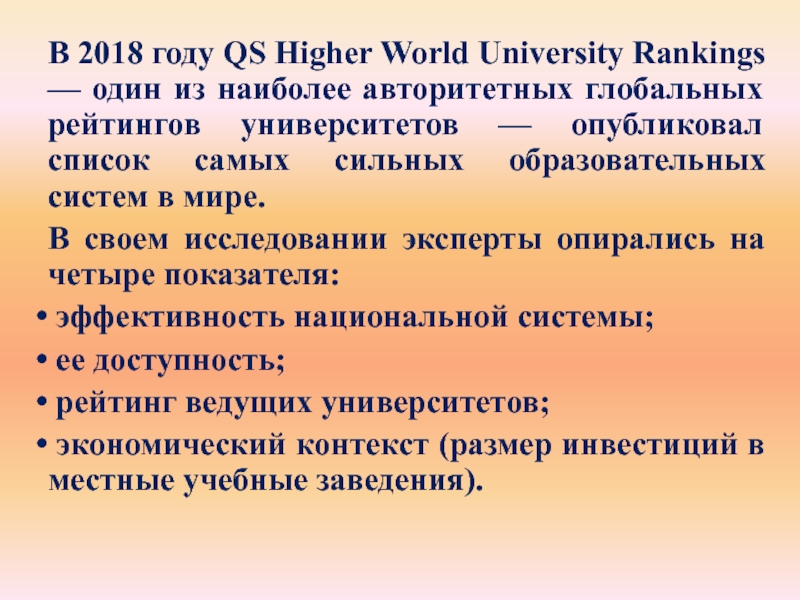 В 2018 году QS Higher World University Rankings — один из наиболее авторитетных глобальных рейтингов университетов — опубликовал список самых сильных образовательных систем в мире.

В своем исследовании эксперты опирались на четыре показателя:

• эффективность национальной системы;

• ее доступность;

• рейтинг ведущих университетов;

• экономический контекст (размер инвестиций в местные учебные заведения).